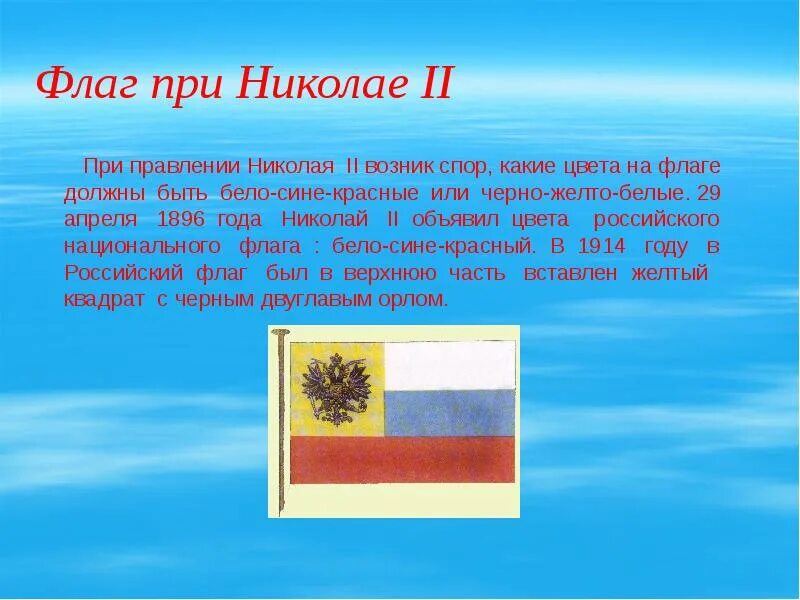 Флаг при Николае II

При правлении Николая II возник спор, какие цвета на флаге должны быть бело-сине-красные или черно-желто-белые. 29 апреля 1896 года Николай II объявил цвета российского национального флага : бело-сине-красный. В 1914 году в Российский флаг был в верхнюю часть вставлен желтый квадрат с черным двуглавым орлом.